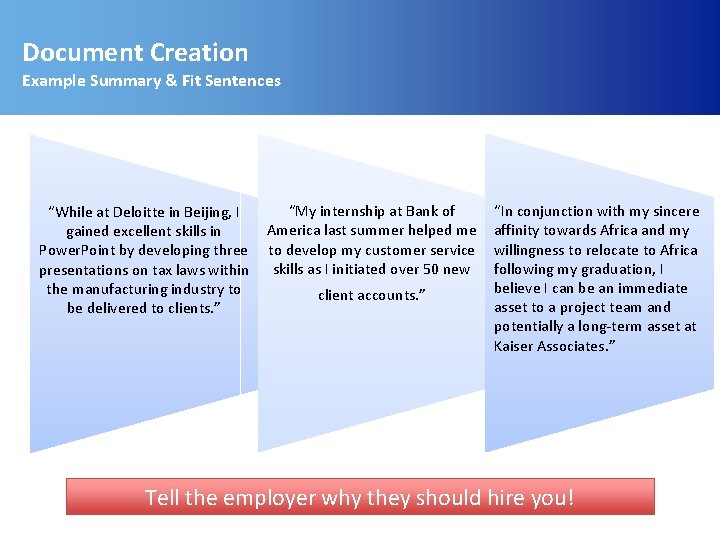 Document Creation
Example Summary & Fit Sentences

"While at Deloitte in Beijing, I gained excellent skills in PowerPoint by developing three presentations on tax laws within the manufacturing industry to be delivered to clients."

"My internship at Bank of America last summer helped me to develop my customer service skills as I initiated over 50 new client accounts."

"In conjunction with my sincere affinity towards Africa and my willingness to relocate to Africa following my graduation, I believe I can be an immediate asset to a project team and potentially a long-term asset at Kaiser Associates."

Tell the employer why they should hire you!